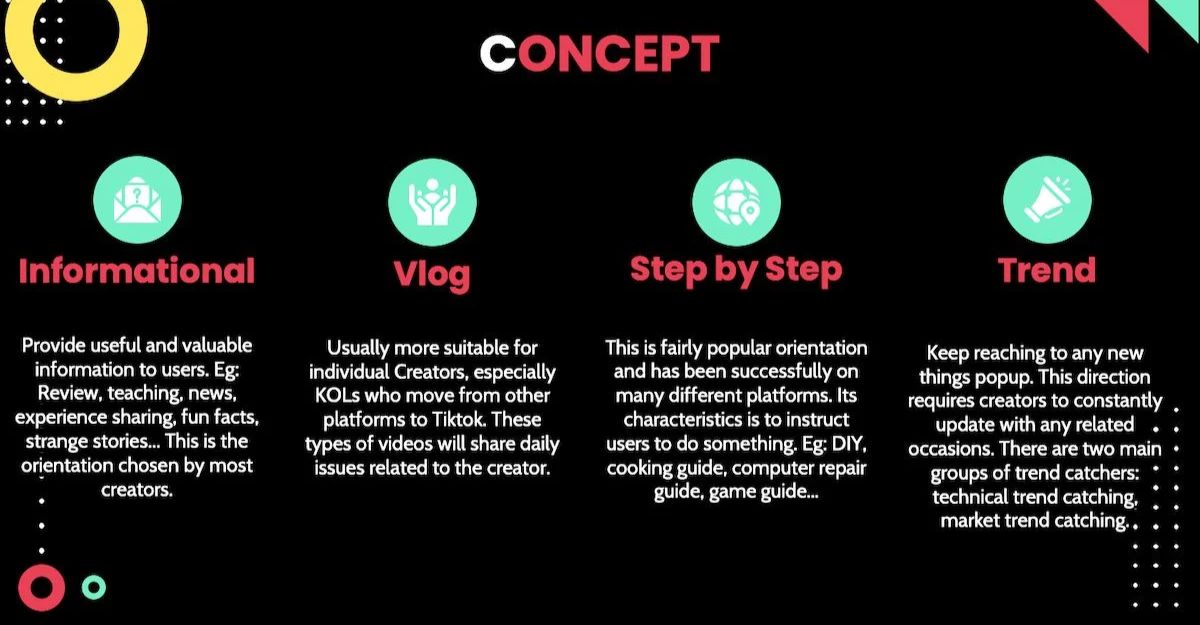 CONCEPT

Informational

Provide useful and valuable information to users. Eg: Review, teaching, news, experience sharing, fun facts, strange stories... This is the orientation chosen by most creators.

Vlog

Usually more suitable for individual Creators, especially KOLs who move from other platforms to Tiktok. These types of videos will share daily issues related to the creator.

Step by Step

This is fairly popular orientation and has been successfully on many different platforms. Its characteristics is to instruct users to do something. Eg: DIY, cooking guide, computer repair guide, game guide...

Trend

Keep reaching to any new things popup. This direction requires creators to constantly update with any related occasions. There are two main groups of trend catchers: technical trend catching, market trend catching.